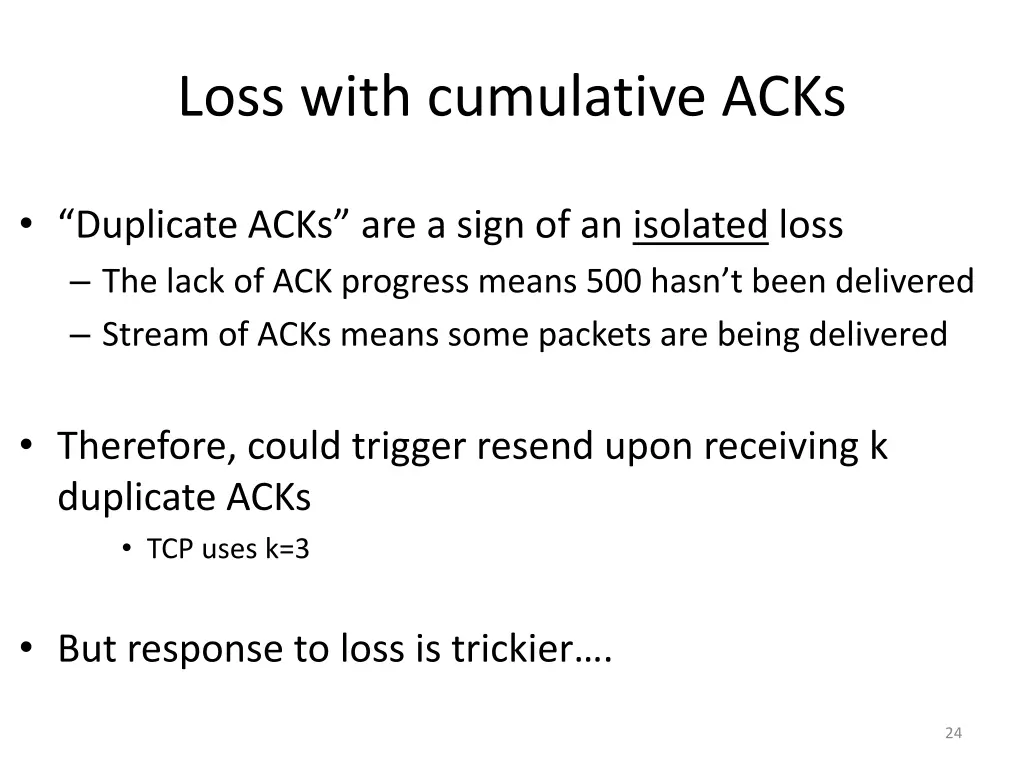 Loss with cumulative ACKs

• “Duplicate ACKs” are a sign of an isolated loss
– The lack of ACK progress means 500 hasn’t been delivered
– Stream of ACKs means some packets are being delivered

• Therefore, could trigger resend upon receiving k duplicate ACKs
• TCP uses k=3

• But response to loss is trickier….

24